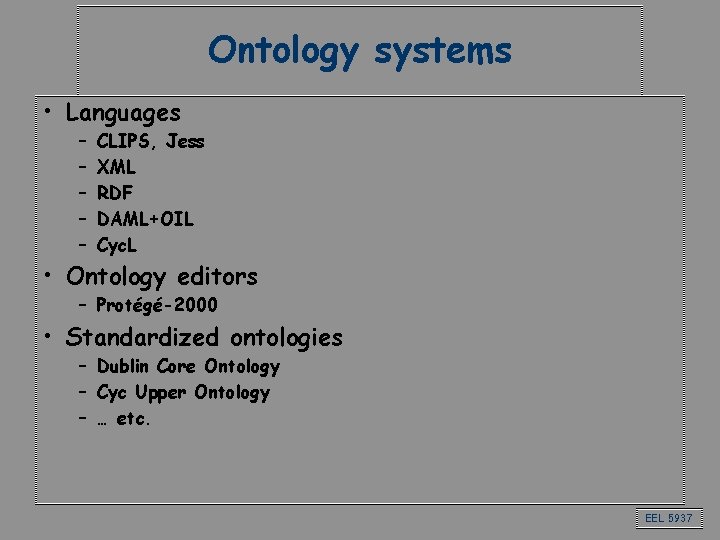 Ontology systems

• Languages
– CLIPS, Jess
– XML
– RDF
– DAML+OIL
– CycL
• Ontology editors
– Protégé-2000
• Standardized ontologies
– Dublin Core Ontology
– Cyc Upper Ontology
– … etc.

EEL 5937